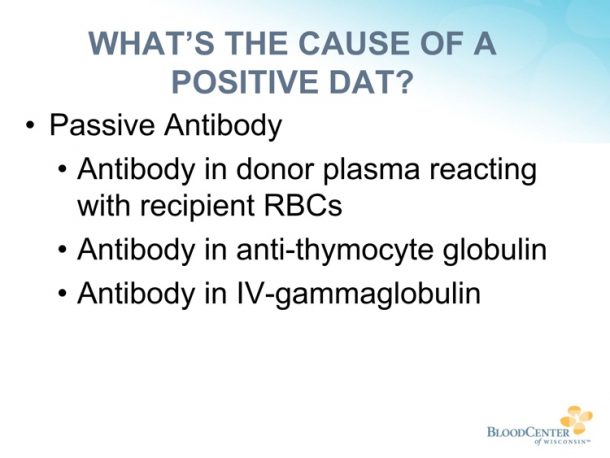 WHAT'S THE CAUSE OF A POSITIVE DAT?

• Passive Antibody
  • Antibody in donor plasma reacting with recipient RBCs
  • Antibody in anti-thymocyte globulin
  • Antibody in IV-gammaglobulin

BLOODCENTER of WISCONSIN™